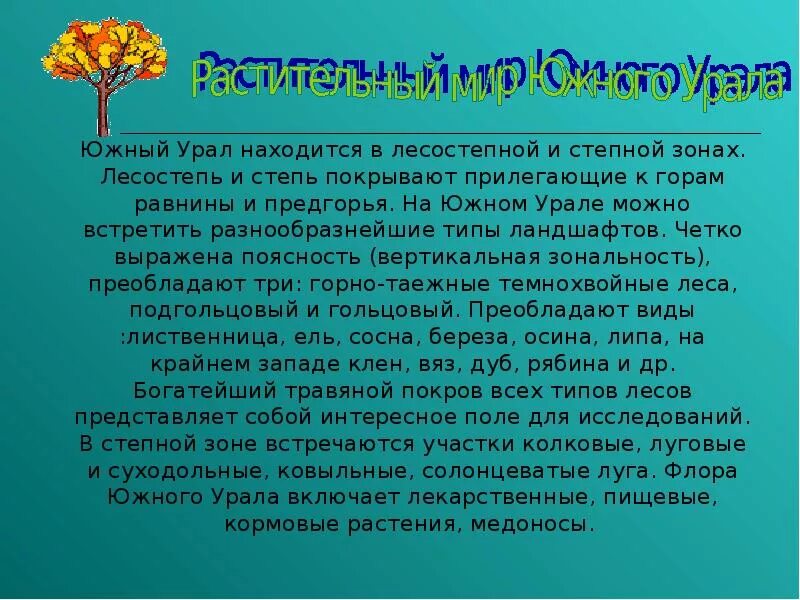 Растительный мир Южного Урала

Южный Урал находится в лесостепной и степной зонах. Лесостепь и степь покрывают прилегающие к горам равнины и предгорья. На Южном Урале можно встретить разнообразнейшие типы ландшафтов. Четко выражена поясность (вертикальная зональность), преобладают три: горно-таежные темнохвойные леса, подгольцовый и гольцовый. Преобладают виды :лиственница, ель, сосна, береза, осина, липа, на крайнем западе клен, вяз, дуб, рябина и др. Богатейший травяной покров всех типов лесов представляет собой интересное поле для исследований. В степной зоне встречаются участки колковые, луговые и суходольные, ковыльные, солонцеватые луга. Флора Южного Урала включает лекарственные, пищевые, кормовые растения, медоносы.